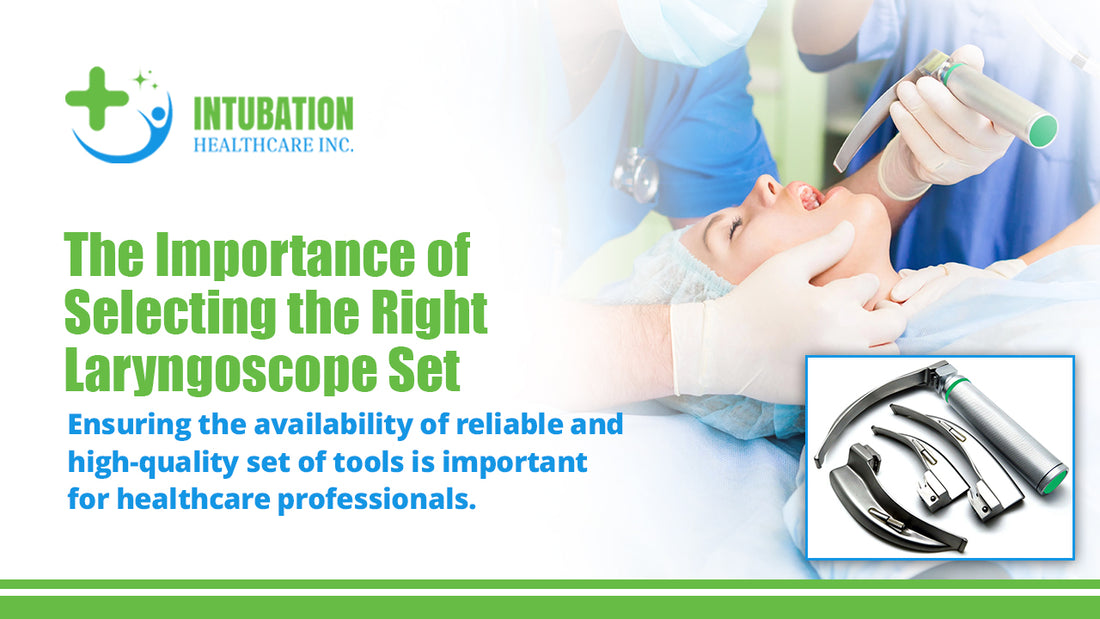 INTUBATION
HEALTHCARE INC.

The Importance of Selecting the Right Laryngoscope Set

Ensuring the availability of reliable and high-quality set of tools is important for healthcare professionals.